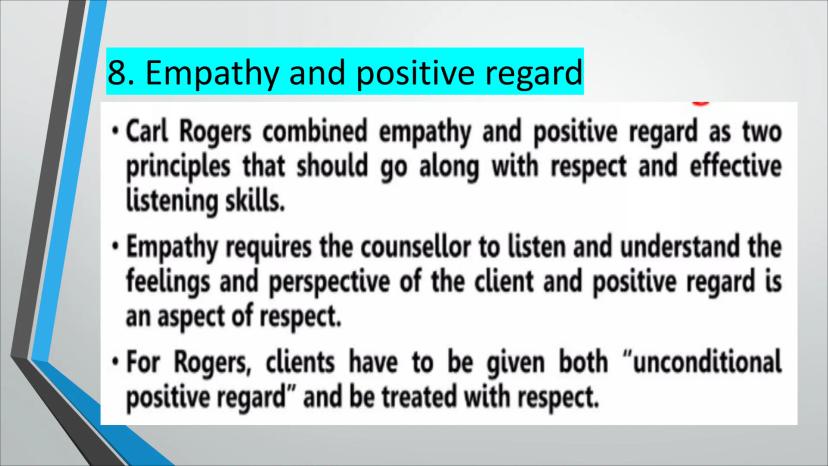 8. Empathy and positive regard

• Carl Rogers combined empathy and positive regard as two principles that should go along with respect and effective listening skills.

• Empathy requires the counsellor to listen and understand the feelings and perspective of the client and positive regard is an aspect of respect.

• For Rogers, clients have to be given both "unconditional positive regard" and be treated with respect.